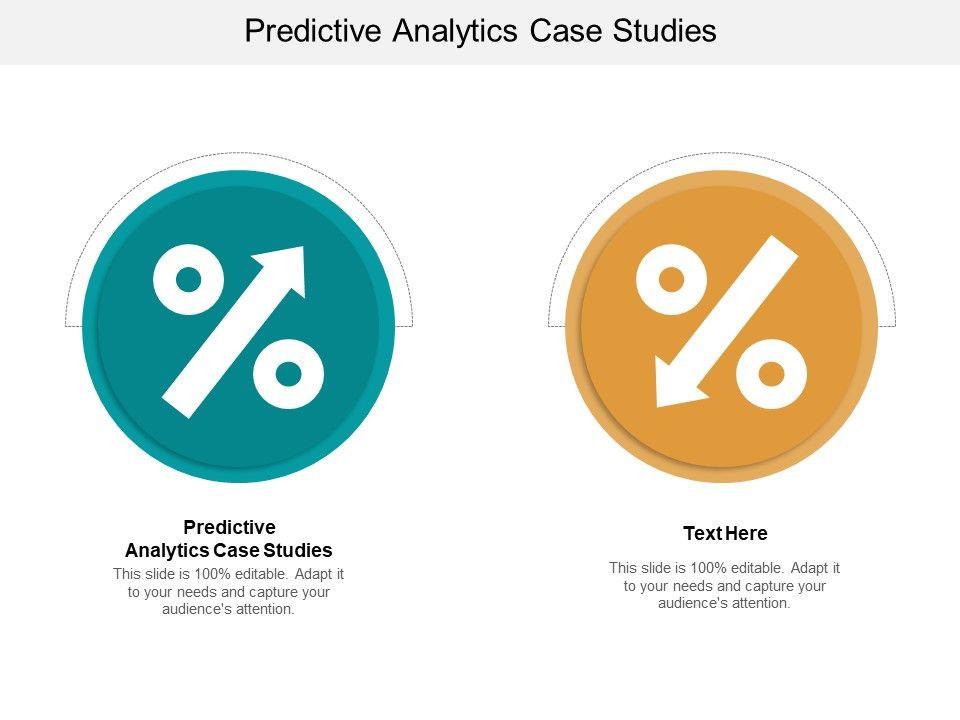 Predictive Analytics Case Studies

Predictive Analytics Case Studies

This slide is 100% editable. Adapt it to your needs and capture your audience's attention.

Text Here

This slide is 100% editable. Adapt it to your needs and capture your audience's attention.